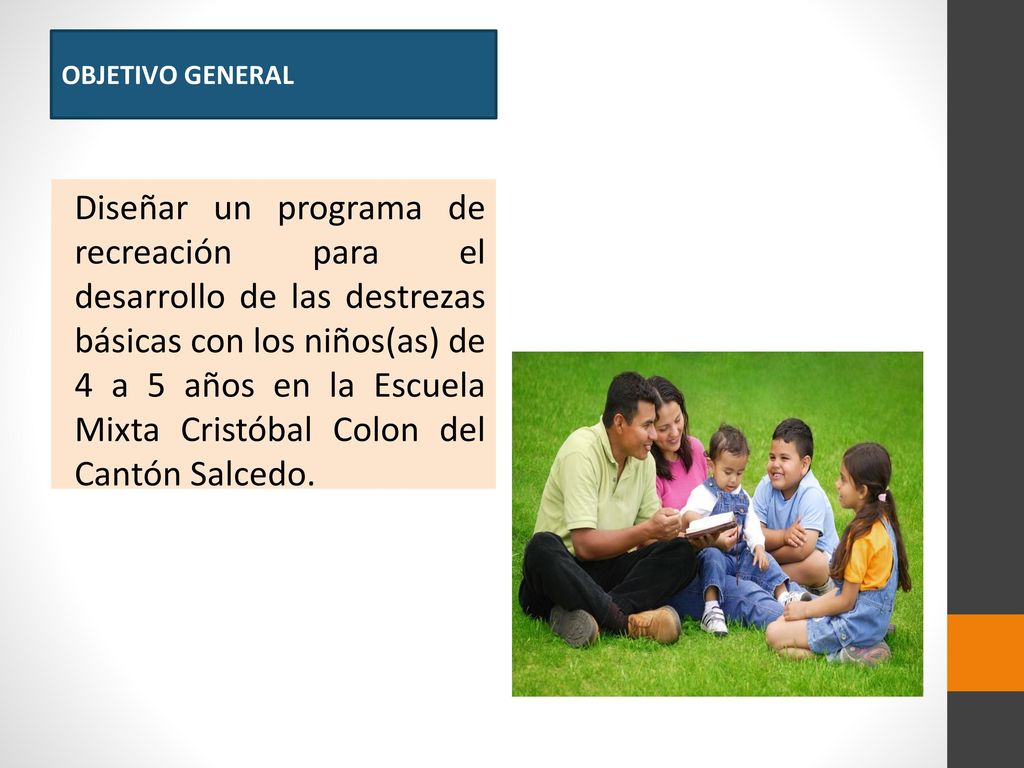 OBJETIVO GENERAL

Diseñar un programa de recreación para el desarrollo de las destrezas básicas con los niños(as) de 4 a 5 años en la Escuela Mixta Cristóbal Colon del Cantón Salcedo.